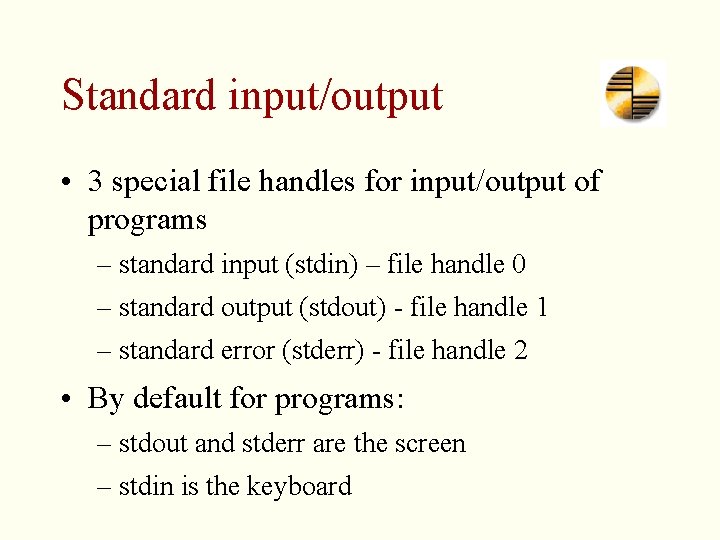 Standard input/output

• 3 special file handles for input/output of programs
– standard input (stdin) – file handle 0
– standard output (stdout) - file handle 1
– standard error (stderr) - file handle 2

• By default for programs:
– stdout and stderr are the screen
– stdin is the keyboard